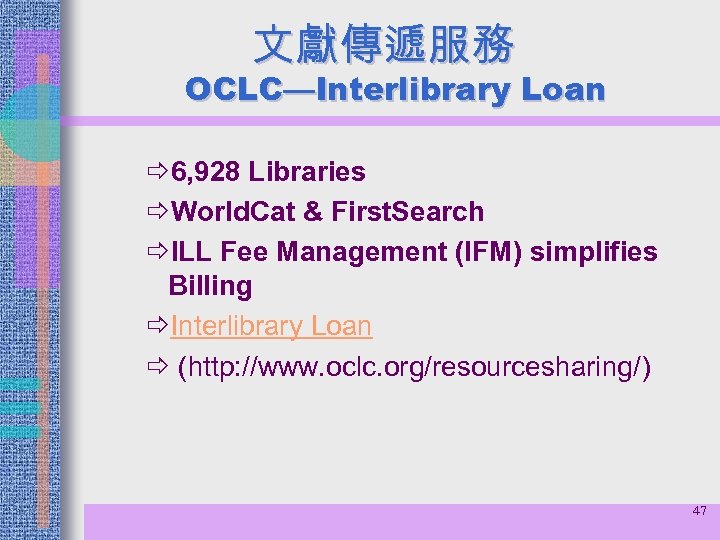 文獻傳遞服務
OCLC—Interlibrary Loan

⇨6,928 Libraries
⇨WorldCat & FirstSearch
⇨ILL Fee Management (IFM) simplifies Billing
⇨Interlibrary Loan
⇨ (http://www.oclc.org/resourcesharing/)

47